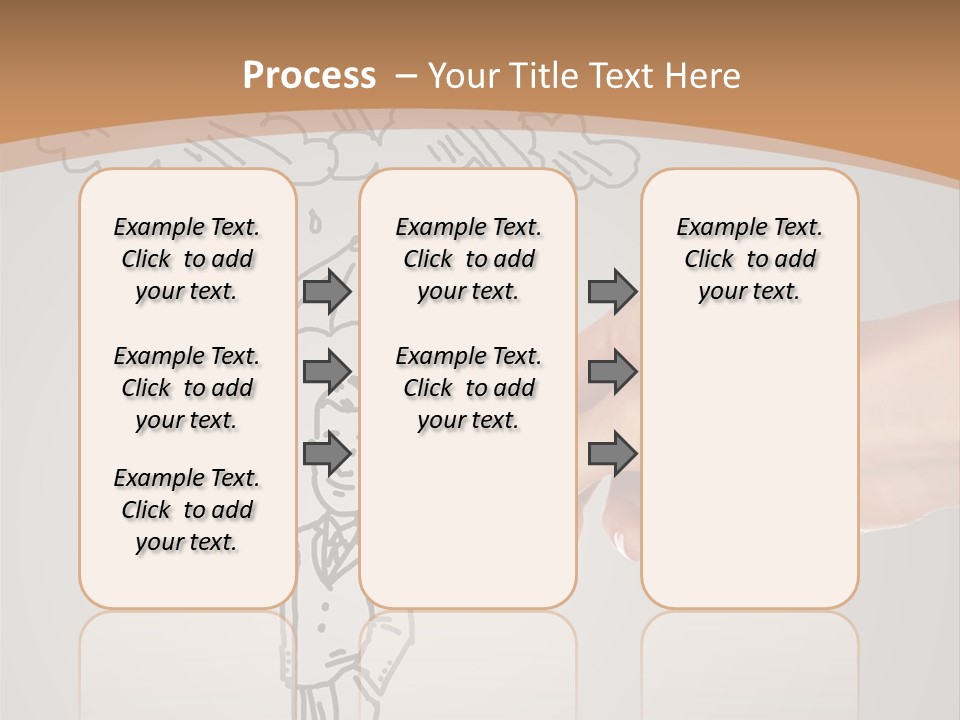 Process – Your Title Text Here

Example Text. Click to add your text.

Example Text. Click to add your text.

Example Text. Click to add your text.

Example Text. Click to add your text.

Example Text. Click to add your text.

Example Text. Click to add your text.